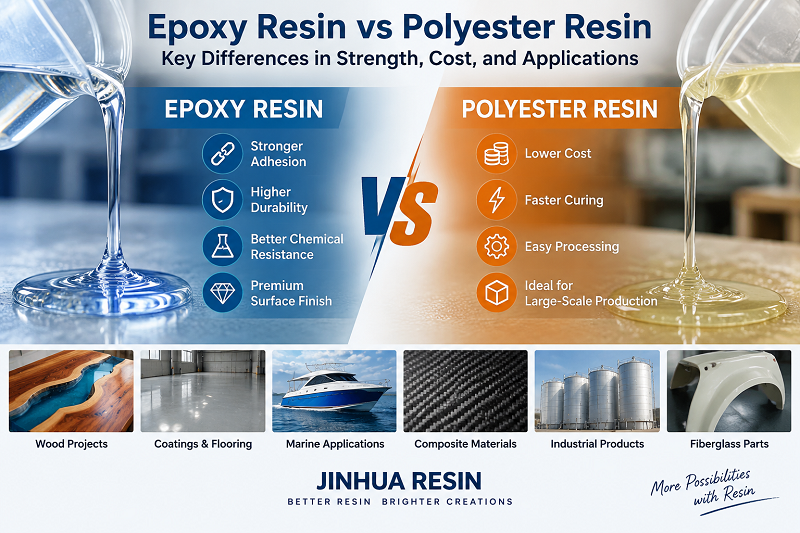 Epoxy Resin vs Polyester Resin

Key Differences in Strength, Cost, and Applications

EPOXY RESIN

Stronger Adhesion

Higher Durability

Better Chemical Resistance

Premium Surface Finish

VS

POLYESTER RESIN

Lower Cost

Faster Curing

Easy Processing

Ideal for Large-Scale Production

Wood Projects

Coatings & Flooring

Marine Applications

Composite Materials

Industrial Products

Fiberglass Parts

JINHUA RESIN

BETTER RESIN BRIGHTER CREATIONS

More Possibilities with Resin